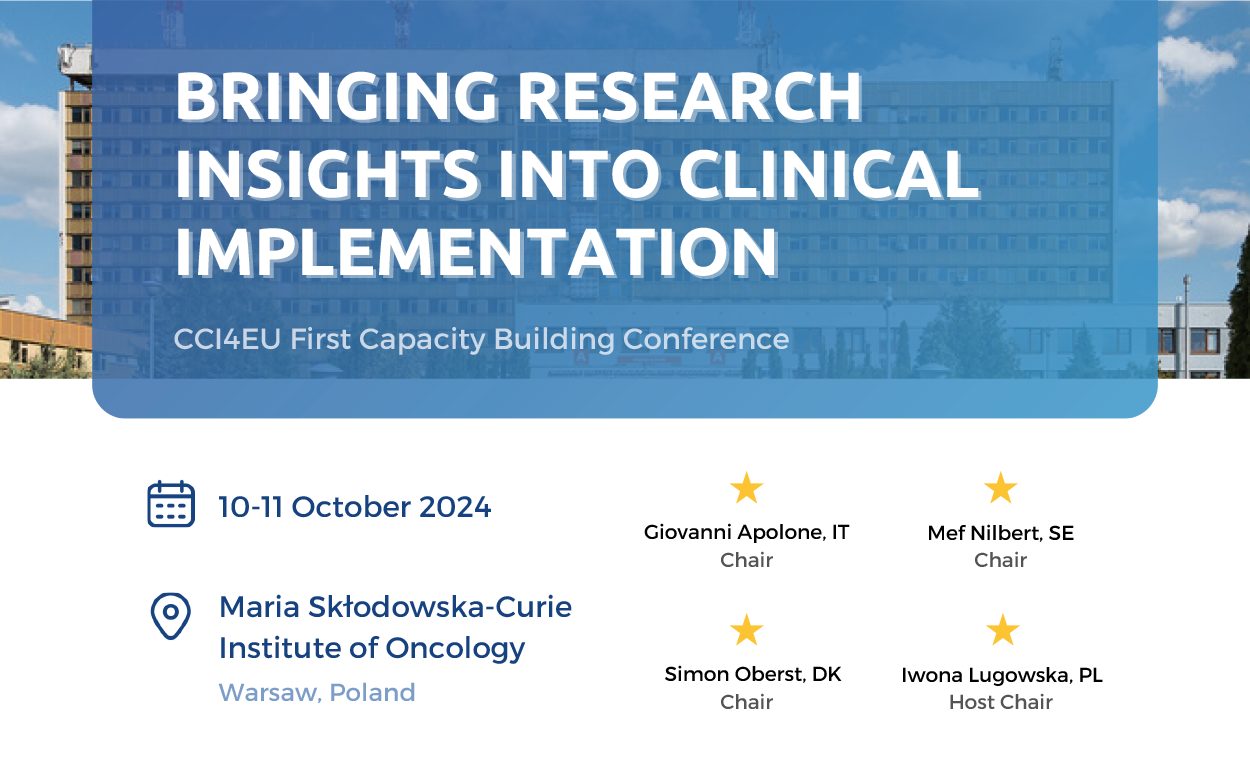 BRINGING RESEARCH INSIGHTS INTO CLINICAL IMPLEMENTATION

CCI4EU First Capacity Building Conference

10-11 October 2024

Maria Skłodowska-Curie Institute of Oncology

Warsaw, Poland

Giovanni Apolone, IT
Chair

Mef Nilbert, SE
Chair

Simon Oberst, DK
Chair

Iwona Lugowska, PL
Host Chair